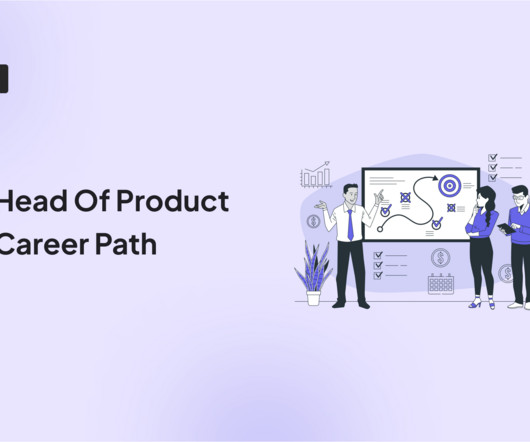 Head Of Product Career Path